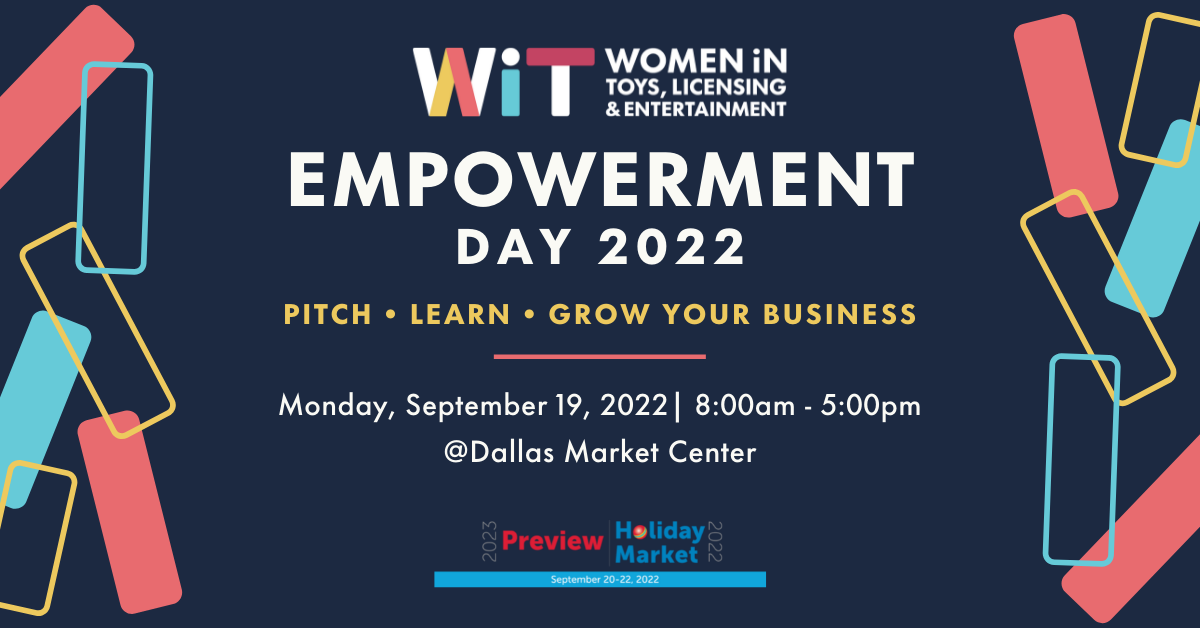 WiT WOMEN iN TOYS, LICENSING & ENTERTAINMENT

EMPOWERMENT DAY 2022

PITCH • LEARN • GROW YOUR BUSINESS

Monday, September 19, 2022| 8:00am - 5:00pm
@Dallas Market Center

2023 Preview | Holiday Market 2022
September 20-22, 2022